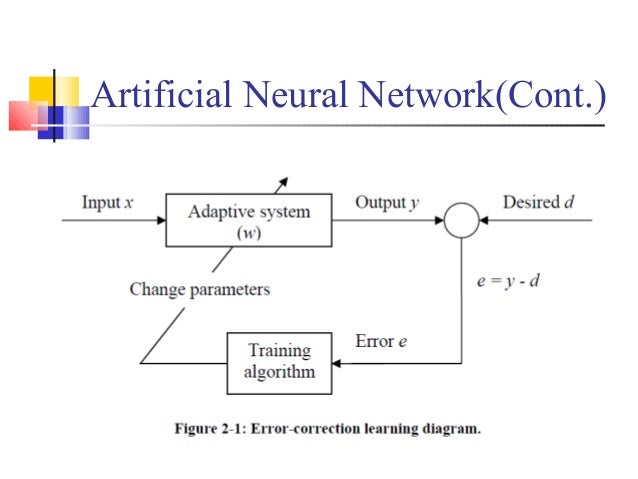 Artificial Neural Network(Cont.)

Input $x$

Adaptive system ($w$)

Output $y$

Desired $d$

Change parameters

$e = y - d$

Training algorithm

Error $e$

Figure 2-1: Error-correction learning diagram.